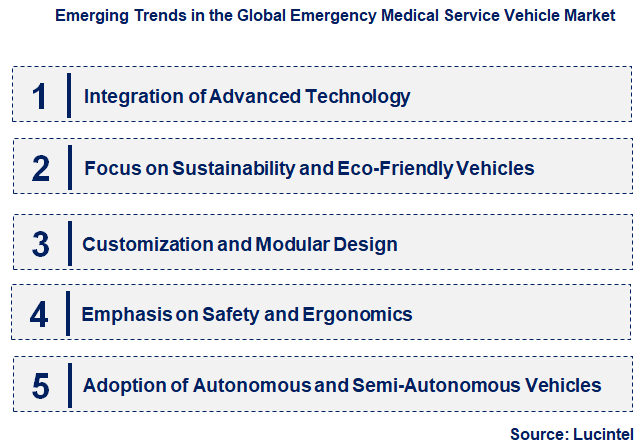 Emerging Trends in the Global Emergency Medical Service Vehicle Market

1 Integration of Advanced Technology

2 Focus on Sustainability and Eco-Friendly Vehicles

3 Customization and Modular Design

4 Emphasis on Safety and Ergonomics

5 Adoption of Autonomous and Semi-Autonomous Vehicles

Source: Lucintel